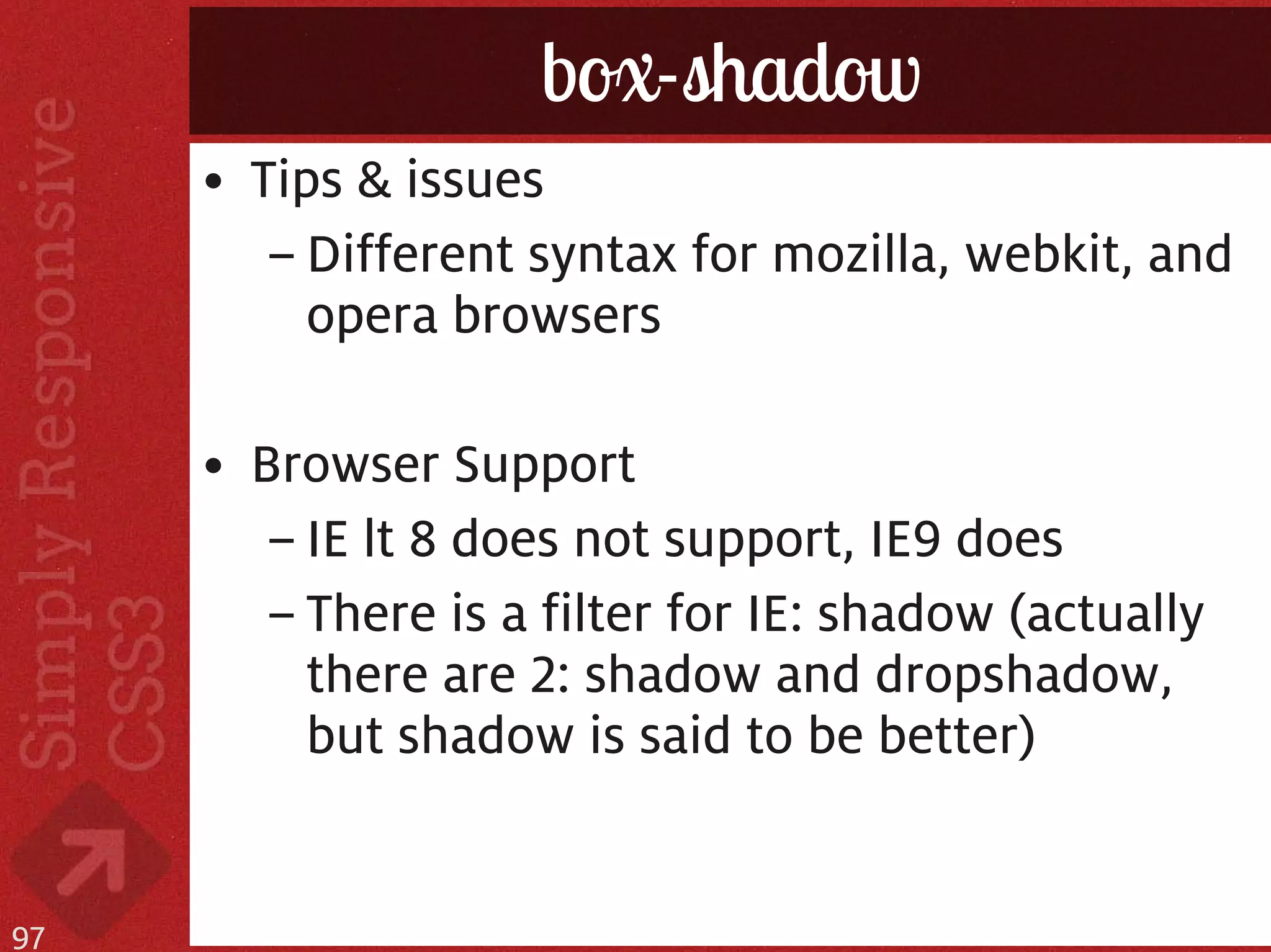 Simply Responsive
CSS3

box-shadow

• Tips & issues
– Different syntax for mozilla, webkit, and opera browsers

• Browser Support
– IE lt 8 does not support, IE9 does
– There is a filter for IE: shadow (actually there are 2: shadow and dropshadow, but shadow is said to be better)

97